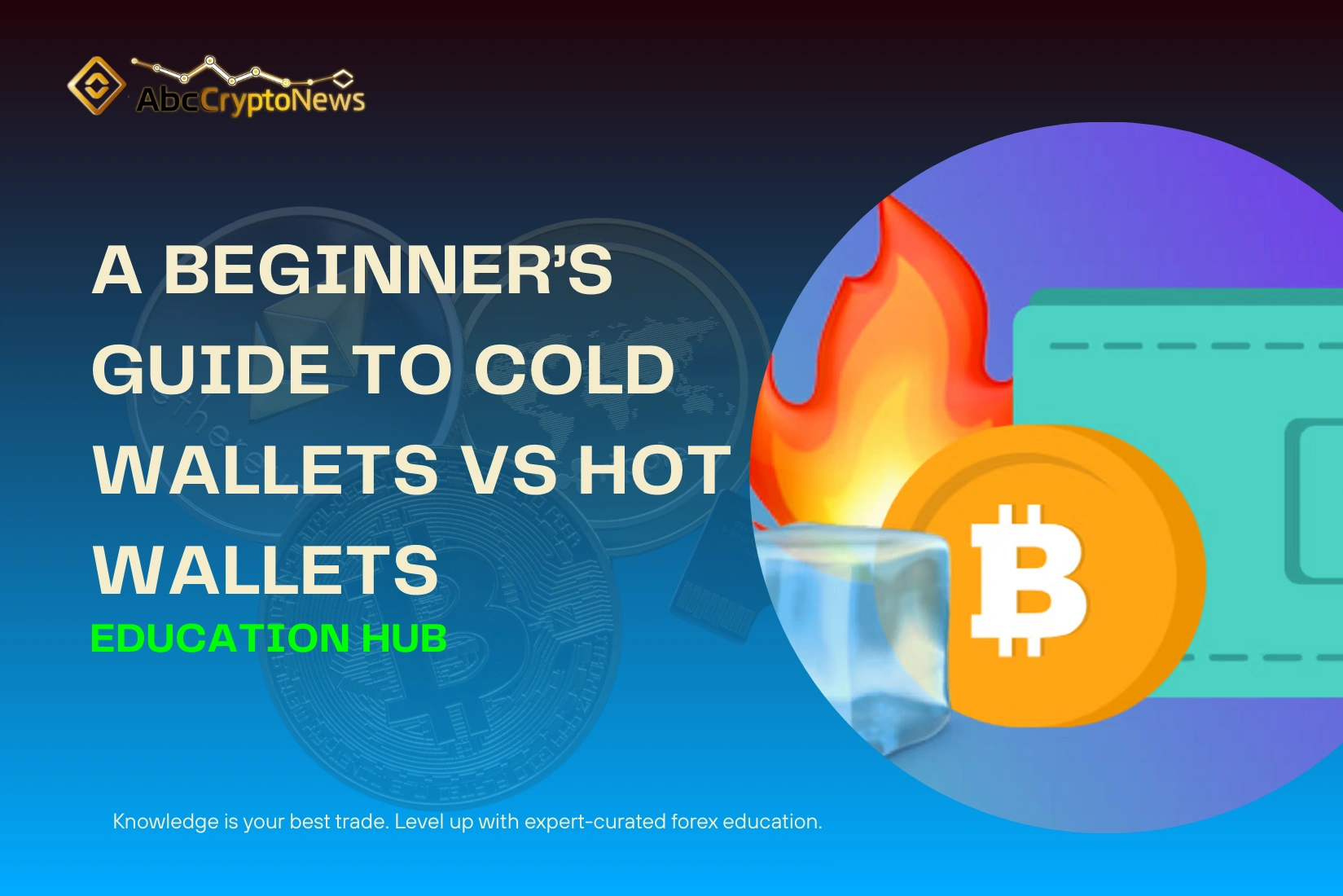 AbcCryptoNews

A BEGINNER'S GUIDE TO COLD WALLETS VS HOT WALLETS

EDUCATION HUB

Knowledge is your best trade. Level up with expert-curated forex education.